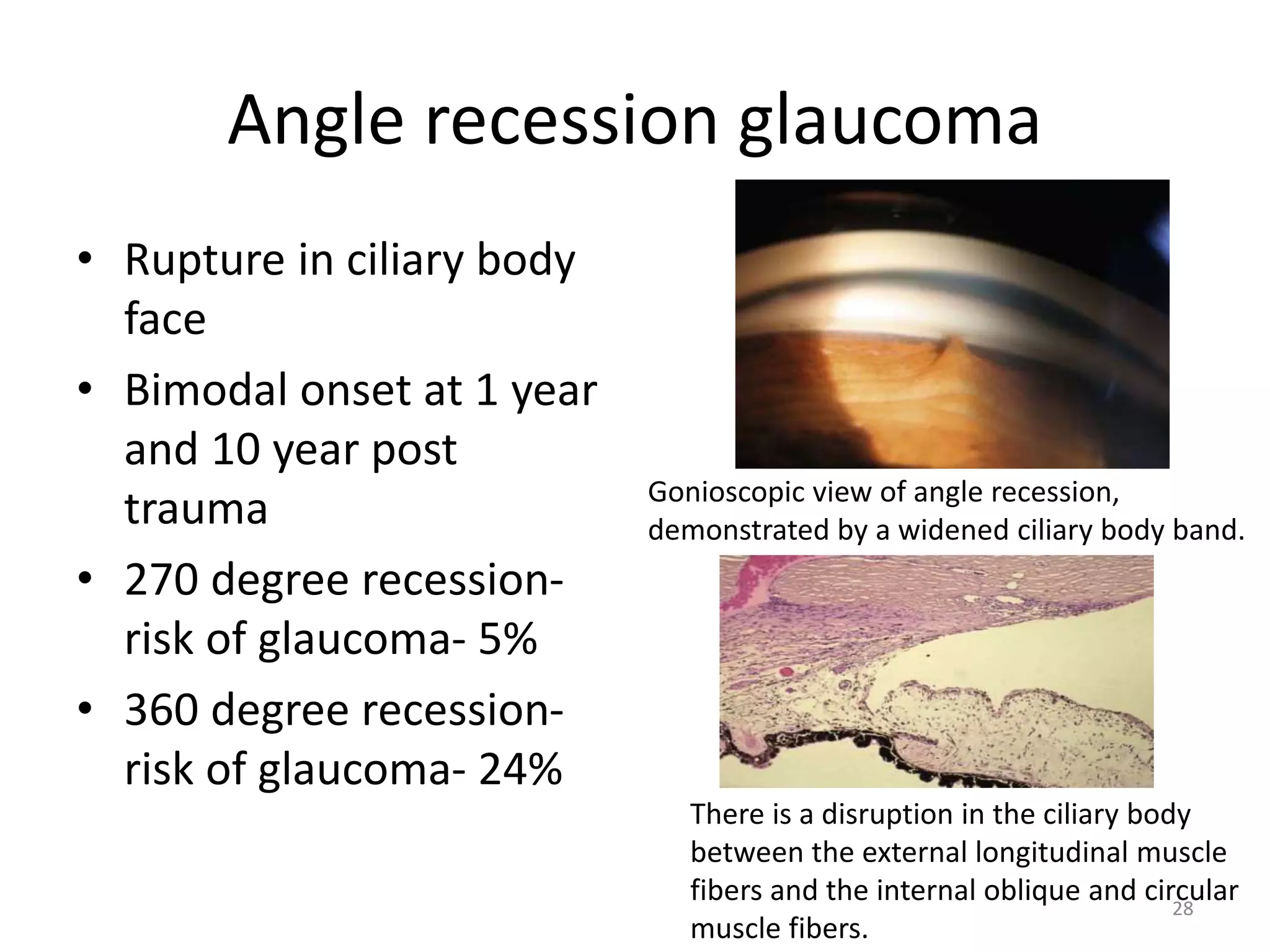 Angle recession glaucoma

• Rupture in ciliary body face
• Bimodal onset at 1 year and 10 year post trauma
• 270 degree recession- risk of glaucoma- 5%
• 360 degree recession- risk of glaucoma- 24%

Gonioscopic view of angle recession, demonstrated by a widened ciliary body band.

There is a disruption in the ciliary body between the external longitudinal muscle fibers and the internal oblique and circular muscle fibers.

28